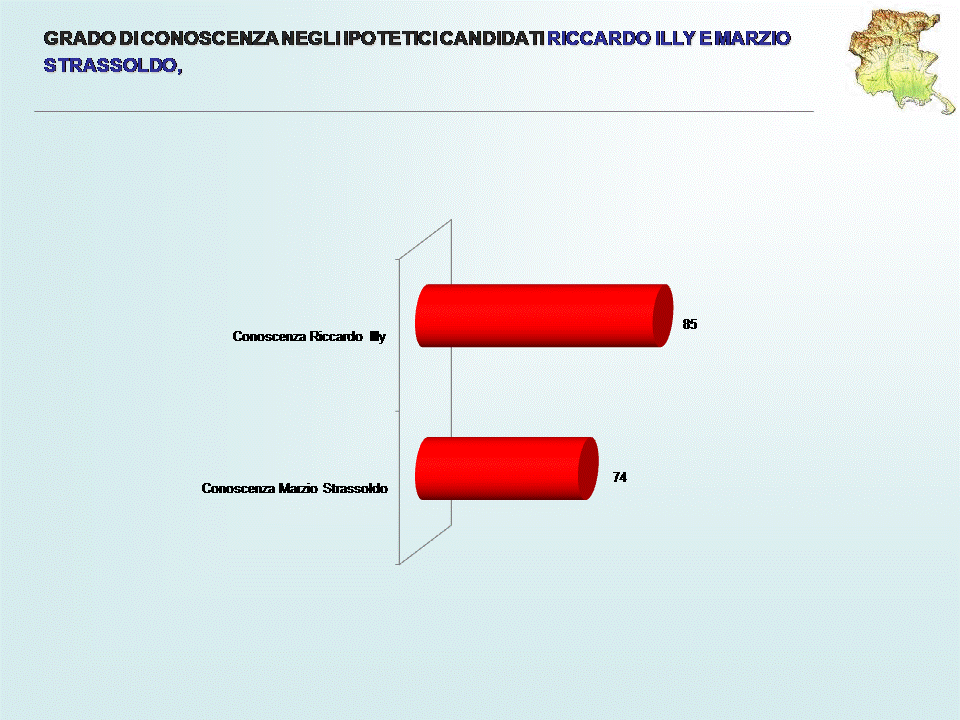 GRADO DI CONOSCENZA NEGLI IPOTETICI CANDIDATI RICCARDO ILLY E MARZIO STRASSOLDO,

Conoscenza Riccardo Illy

85

Conoscenza Marzio Strassoldo

74